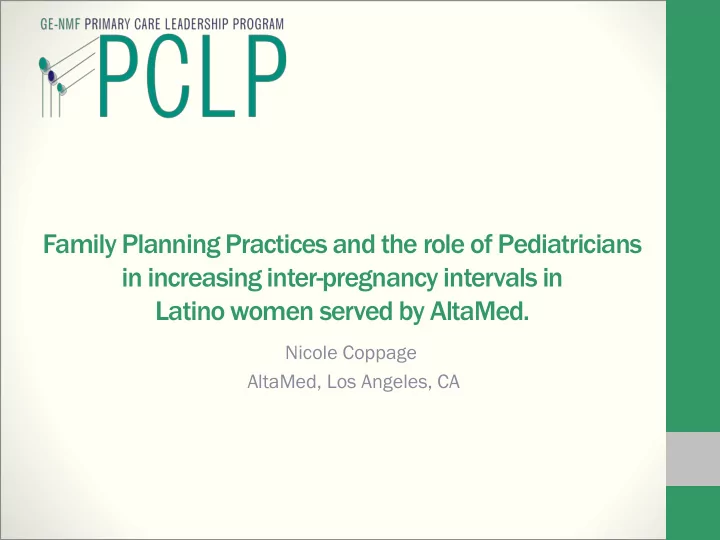 GE-NMF PRIMARY CARE LEADERSHIP PROGRAM
PCLP

Family Planning Practices and the role of Pediatricians in increasing inter-pregnancy intervals in Latino women served by AltaMed.

Nicole Coppage
AltaMed, Los Angeles, CA